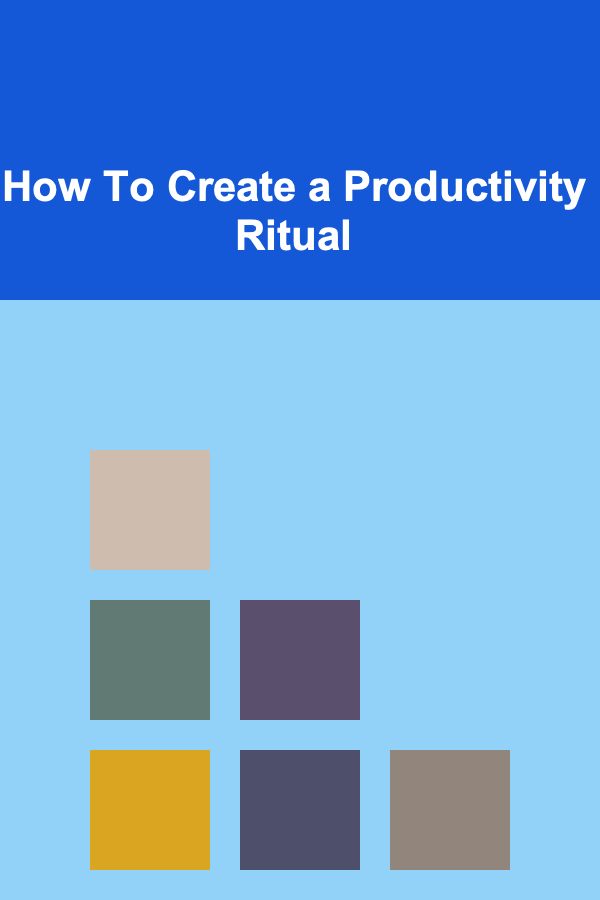 How To Create a Productivity Ritual